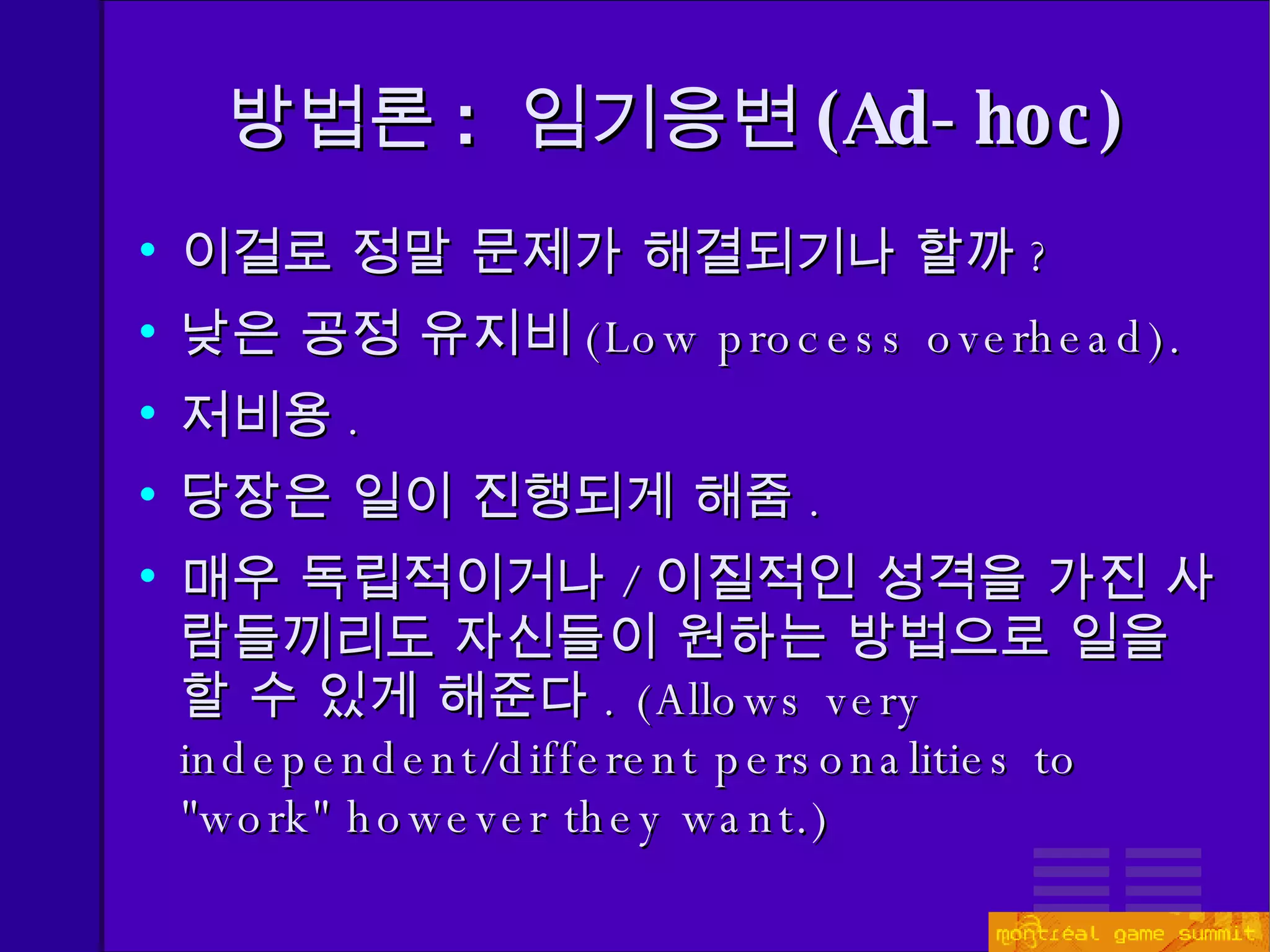 방법론 : 임기응변 (Ad- hoc)

• 이걸로 정말 문제가 해결되기나 할까 ?
• 낮은 공정 유지비 (Low process overhead).
• 저비용 .
• 당장은 일이 진행되게 해줌 .
• 매우 독립적이거나 / 이질적인 성격을 가진 사람들끼리도 자신들이 원하는 방법으로 일을 할 수 있게 해준다 . (Allows very independent/different personalities to "work" however they want.)

montréal game summit